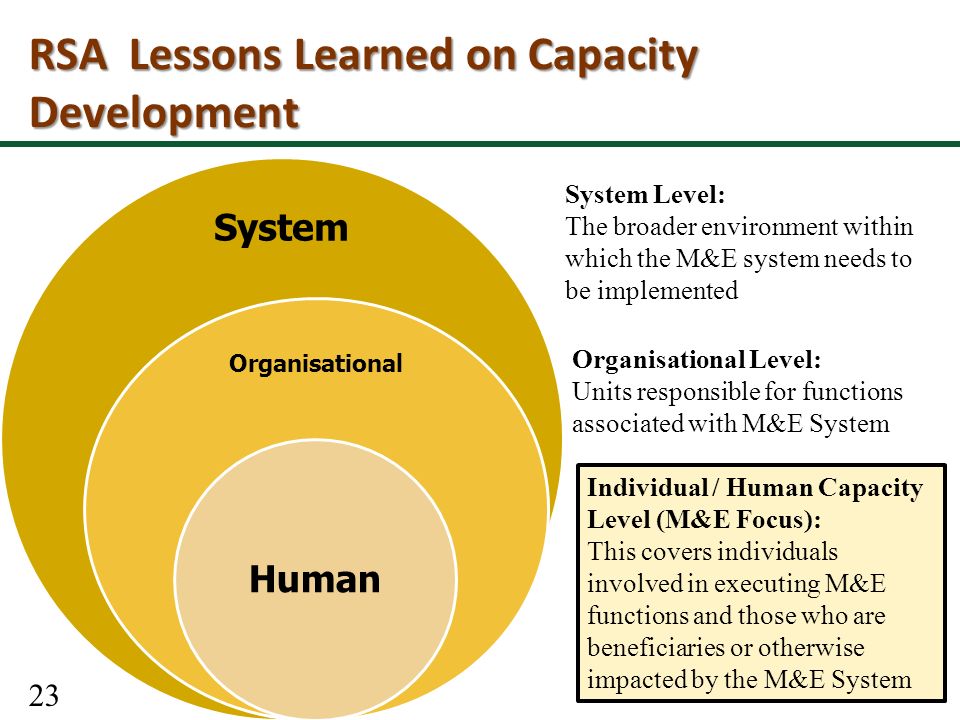 RSA Lessons Learned on Capacity Development

System

Organisational

Human

System Level:
The broader environment within which the M&E system needs to be implemented

Organisational Level:
Units responsible for functions associated with M&E System

Individual / Human Capacity Level (M&E Focus):
This covers individuals involved in executing M&E functions and those who are beneficiaries or otherwise impacted by the M&E System

23